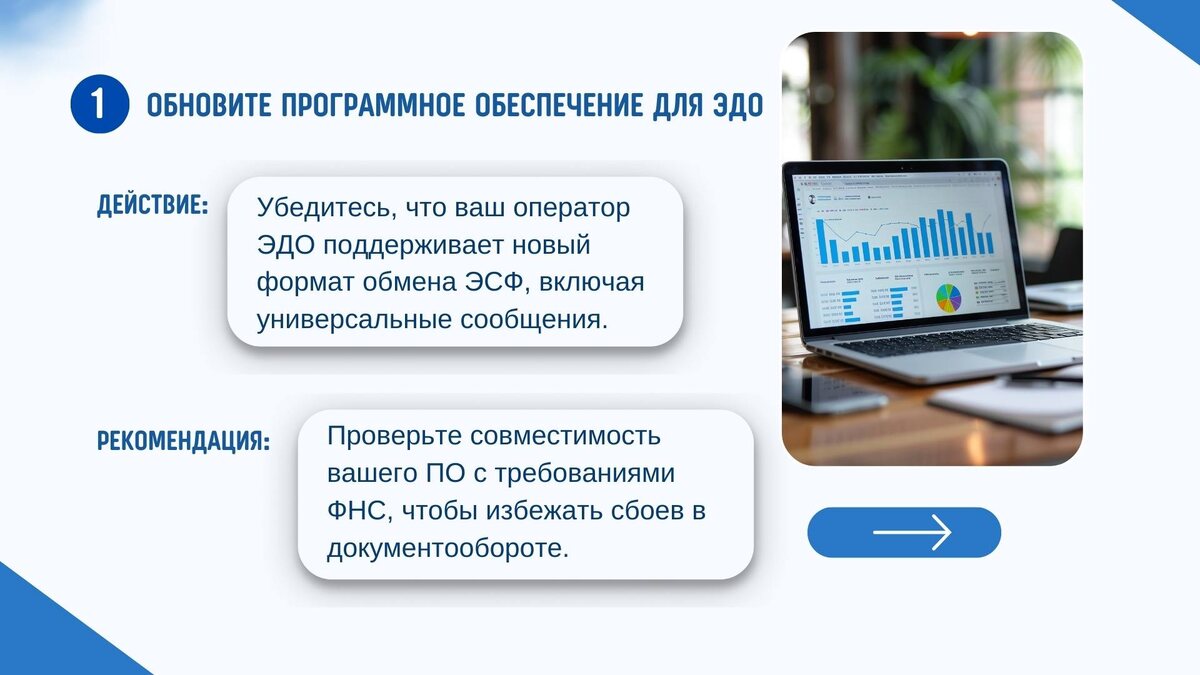 1 ОБНОВИТЕ ПРОГРАММНОЕ ОБЕСПЕЧЕНИЕ ДЛЯ ЭДО

ДЕЙСТВИЕ:

Убедитесь, что ваш оператор ЭДО поддерживает новый формат обмена ЭСФ, включая универсальные сообщения.

РЕКОМЕНДАЦИЯ:

Проверьте совместимость вашего ПО с требованиями ФНС, чтобы избежать сбоев в документообороте.